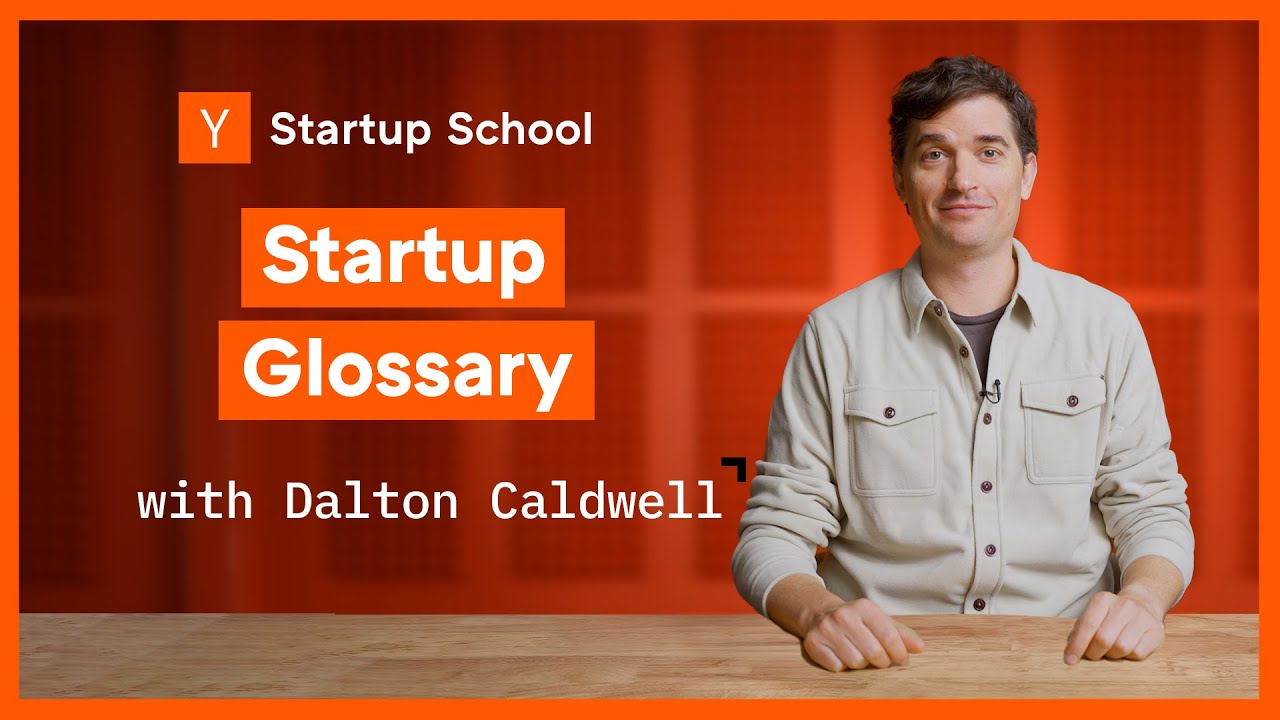 Y Startup School

Startup Glossary

with Dalton Caldwell